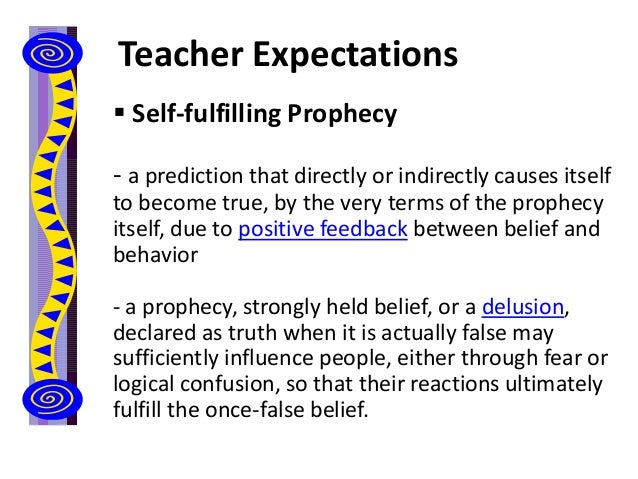 Teacher Expectations

▪ Self-fulfilling Prophecy

- a prediction that directly or indirectly causes itself to become true, by the very terms of the prophecy itself, due to positive feedback between belief and behavior

- a prophecy, strongly held belief, or a delusion, declared as truth when it is actually false may sufficiently influence people, either through fear or logical confusion, so that their reactions ultimately fulfill the once-false belief.